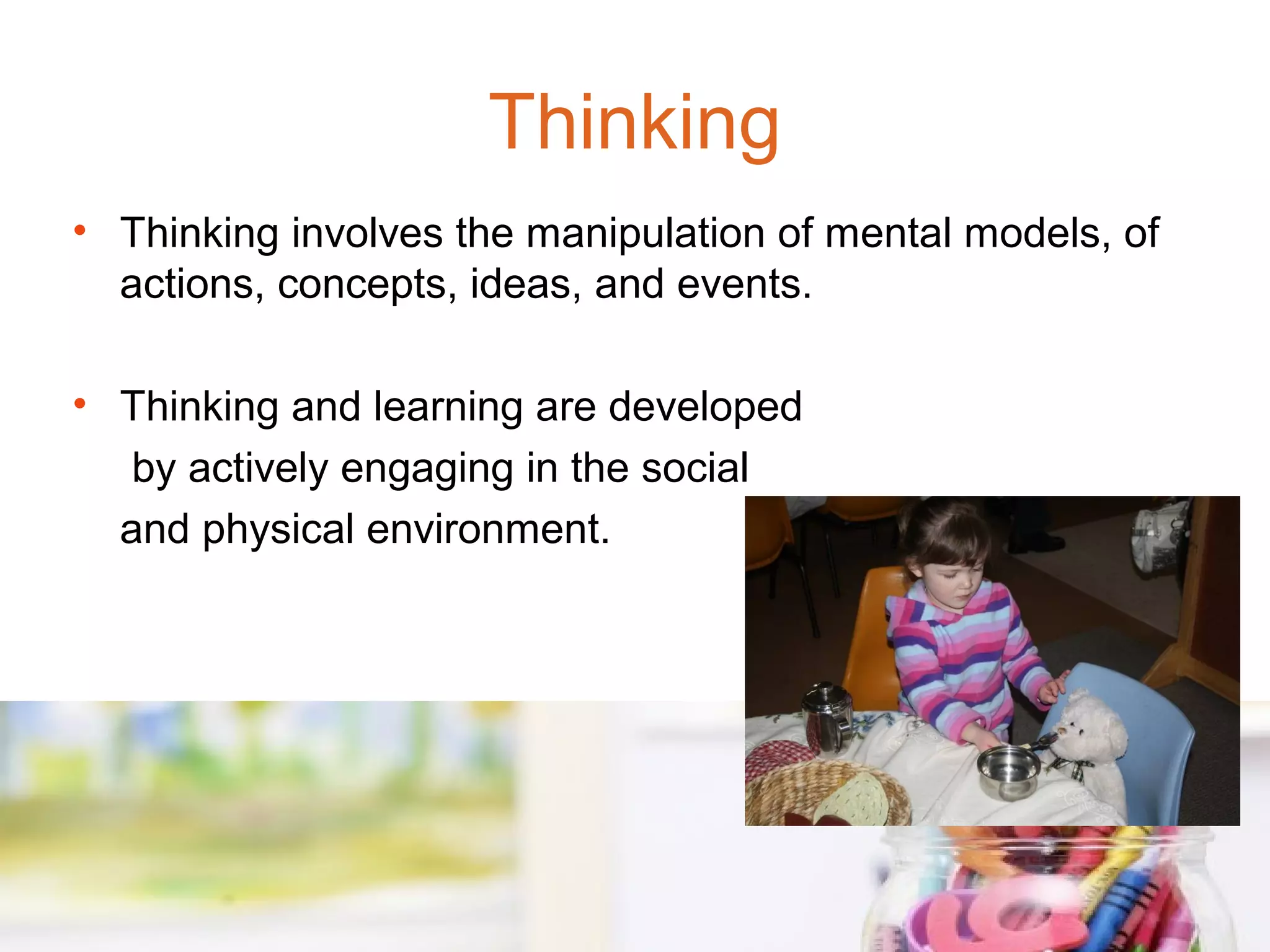 Thinking

• Thinking involves the manipulation of mental models, of actions, concepts, ideas, and events.

• Thinking and learning are developed by actively engaging in the social and physical environment.